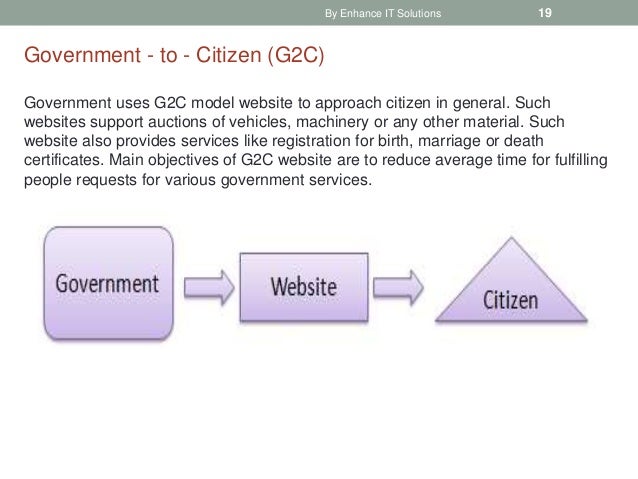 By Enhance IT Solutions 19

Government - to - Citizen (G2C)

Government uses G2C model website to approach citizen in general. Such websites support auctions of vehicles, machinery or any other material. Such website also provides services like registration for birth, marriage or death certificates. Main objectives of G2C website are to reduce average time for fulfilling people requests for various government services.

Government

Website

Citizen